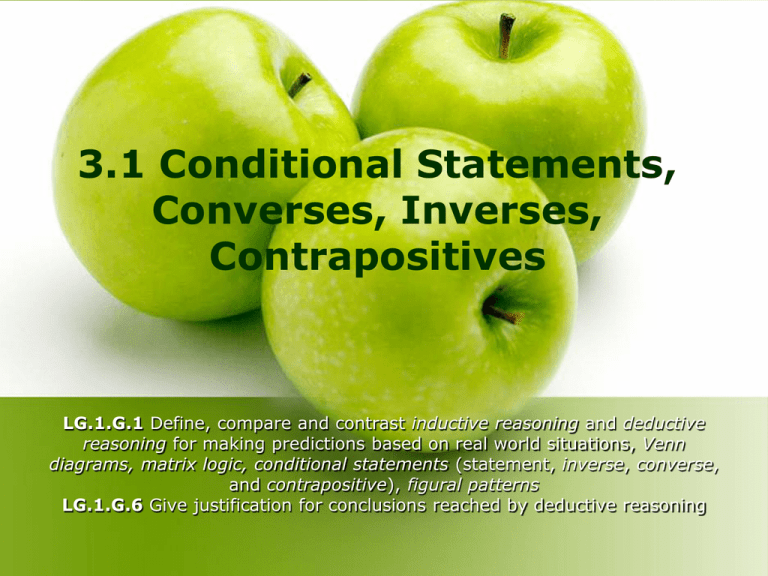 3.1 Conditional Statements, Converses, Inverses, Contrapositives

LG.1.G.1 Define, compare and contrast inductive reasoning and deductive reasoning for making predictions based on real world situations, Venn diagrams, matrix logic, conditional statements (statement, inverse, converse, and contrapositive), figural patterns
LG.1.G.6 Give justification for conclusions reached by deductive reasoning